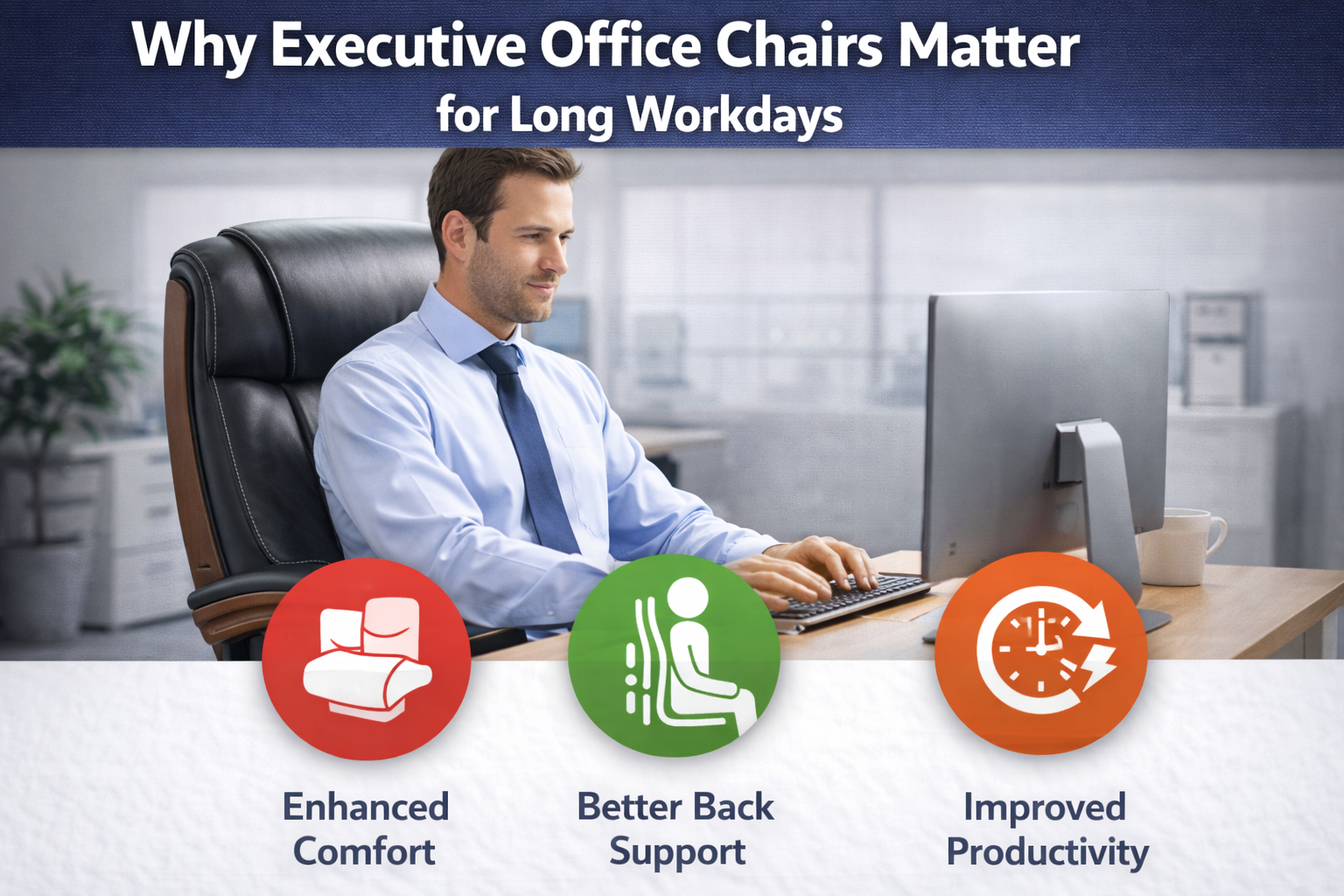 Why Executive Office Chairs Matter
for Long Workdays

Enhanced Comfort

Better Back Support

Improved Productivity